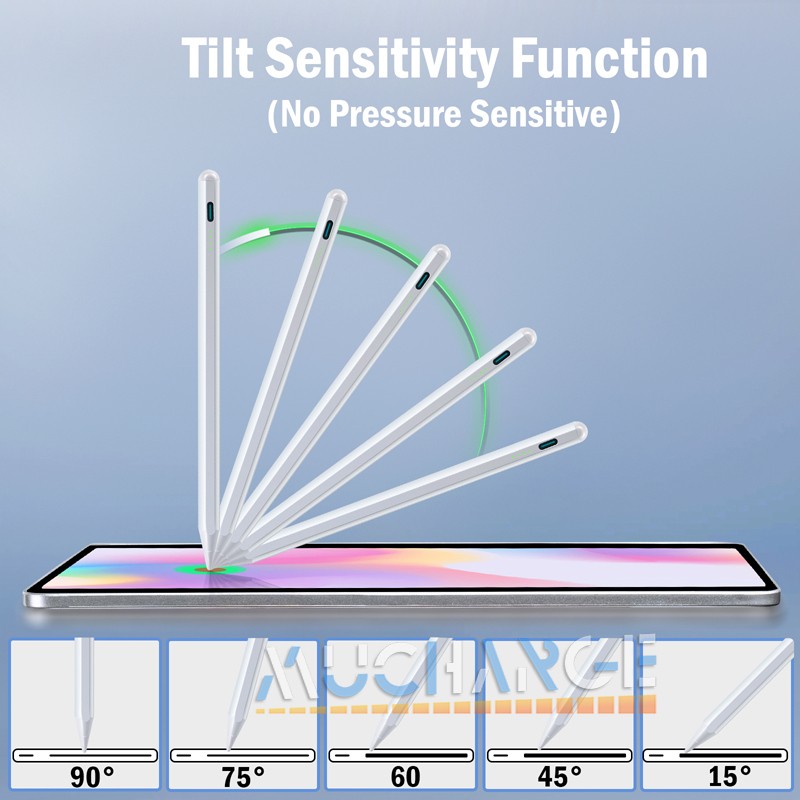 Tilt Sensitivity Function
(No Pressure Sensitive)

MUCHARGE

90°

75°

60

45°

15°